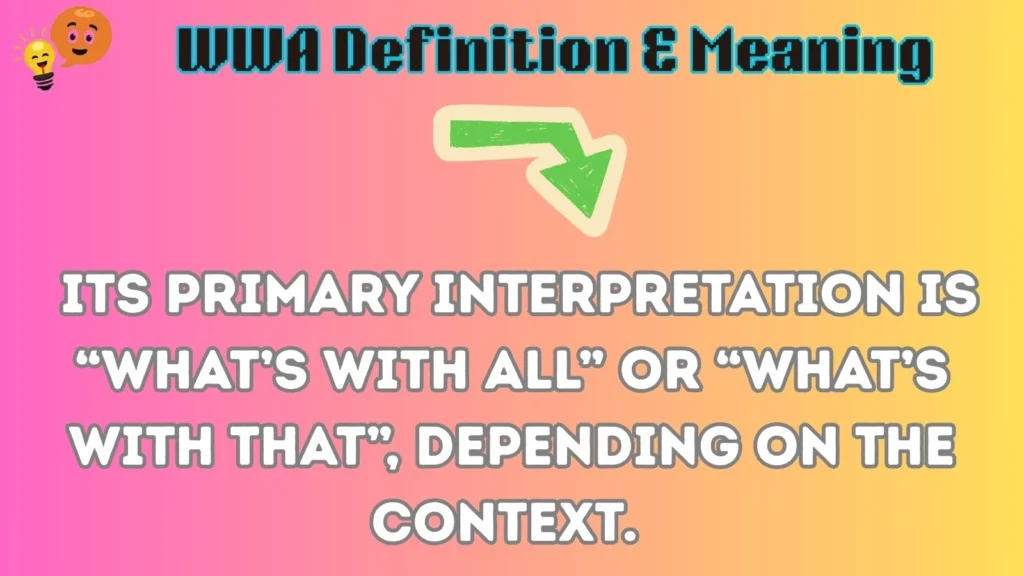 WWA Definition & Meaning

ITS PRIMARY INTERPRETATION IS “WHAT’S WITH ALL” OR “WHAT’S WITH THAT”, DEPENDING ON THE CONTEXT.